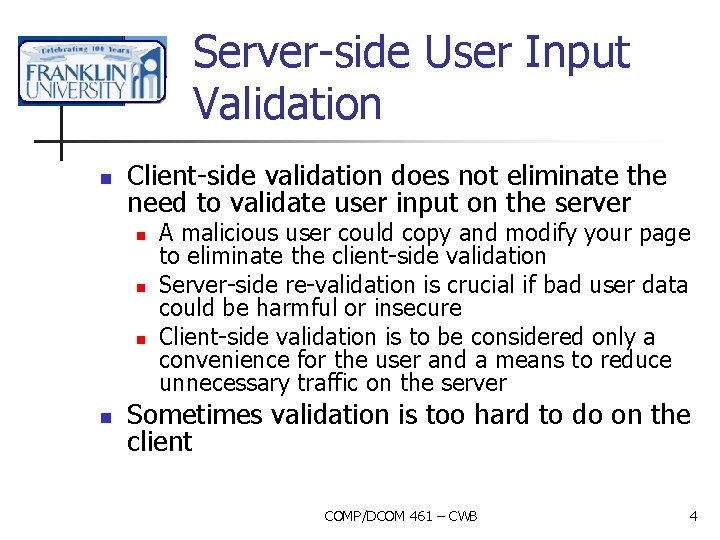 Celebrating 100 Years
FRANKLIN
UNIVERSITY

Server-side User Input Validation

- Client-side validation does not eliminate the need to validate user input on the server
  - A malicious user could copy and modify your page to eliminate the client-side validation
  - Server-side re-validation is crucial if bad user data could be harmful or insecure
  - Client-side validation is to be considered only a convenience for the user and a means to reduce unnecessary traffic on the server
- Sometimes validation is too hard to do on the client

COMP/DCOM 461 – CWB

4